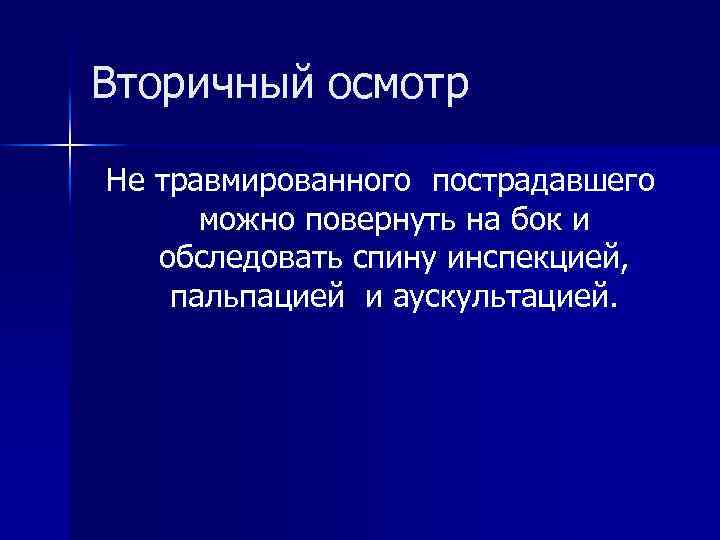 Вторичный осмотр

Не травмированного пострадавшего можно повернуть на бок и обследовать спину инспекцией, пальпацией и аускультацией.